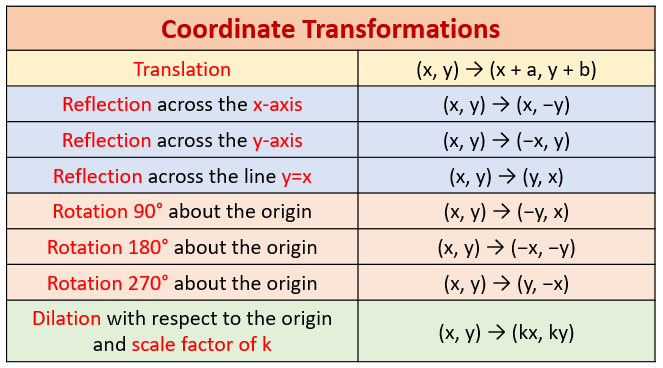 | Coordinate Transformations | |
|---|---|
| Translation | $(x, y) \rightarrow (x + a, y + b)$ |
| Reflection across the x-axis | $(x, y) \rightarrow (x, -y)$ |
| Reflection across the y-axis | $(x, y) \rightarrow (-x, y)$ |
| Reflection across the line y=x | $(x, y) \rightarrow (y, x)$ |
| Rotation 90° about the origin | $(x, y) \rightarrow (-y, x)$ |
| Rotation 180° about the origin | $(x, y) \rightarrow (-x, -y)$ |
| Rotation 270° about the origin | $(x, y) \rightarrow (y, -x)$ |
| Dilation with respect to the origin and scale factor of k | $(x, y) \rightarrow (kx, ky)$ |